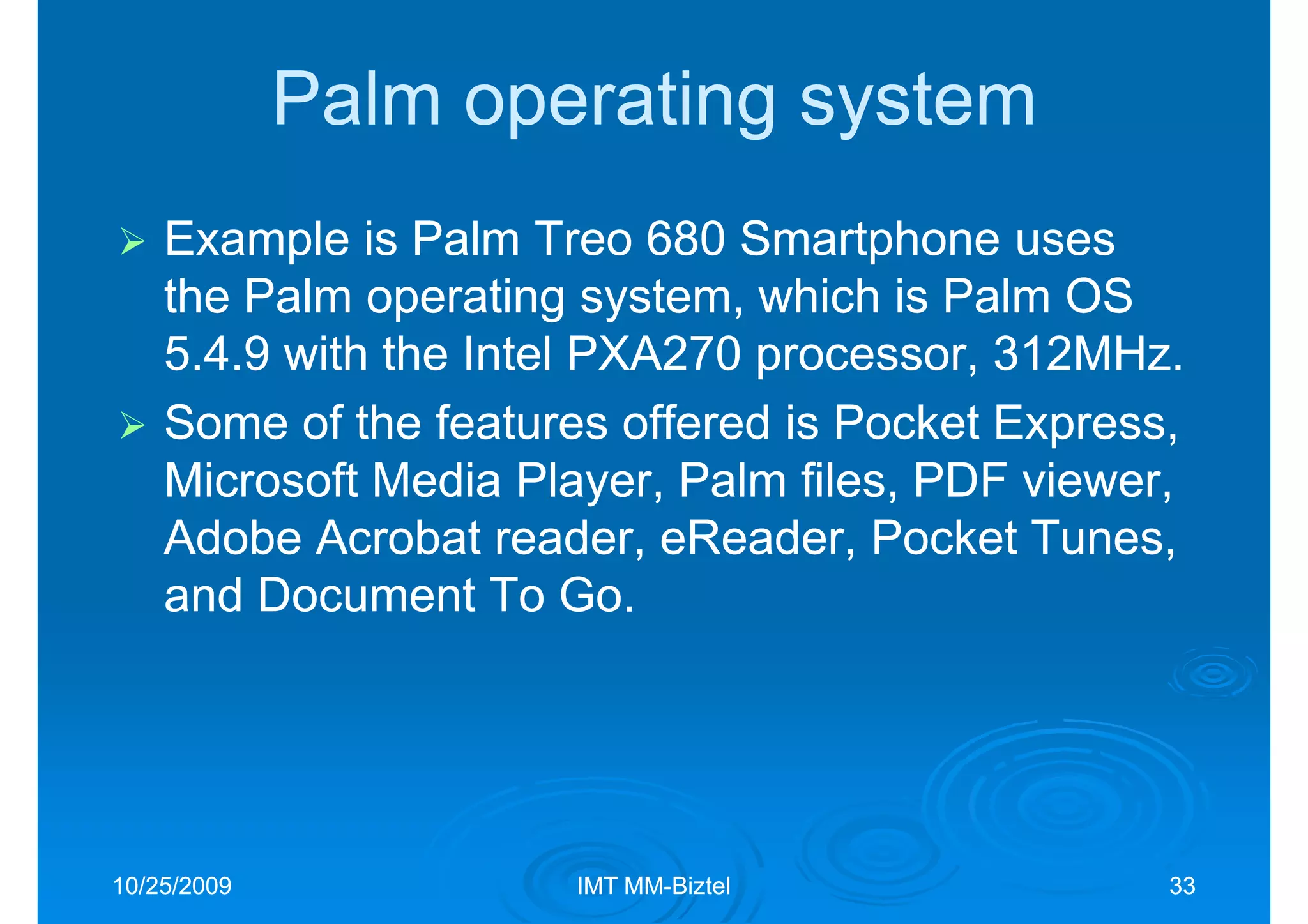 Palm operating system

➢ Example is Palm Treo 680 Smartphone uses the Palm operating system, which is Palm OS 5.4.9 with the Intel PXA270 processor, 312MHz.

➢ Some of the features offered is Pocket Express, Microsoft Media Player, Palm files, PDF viewer, Adobe Acrobat reader, eReader, Pocket Tunes, and Document To Go.

10/25/2009

IMT MM-Biztel

33